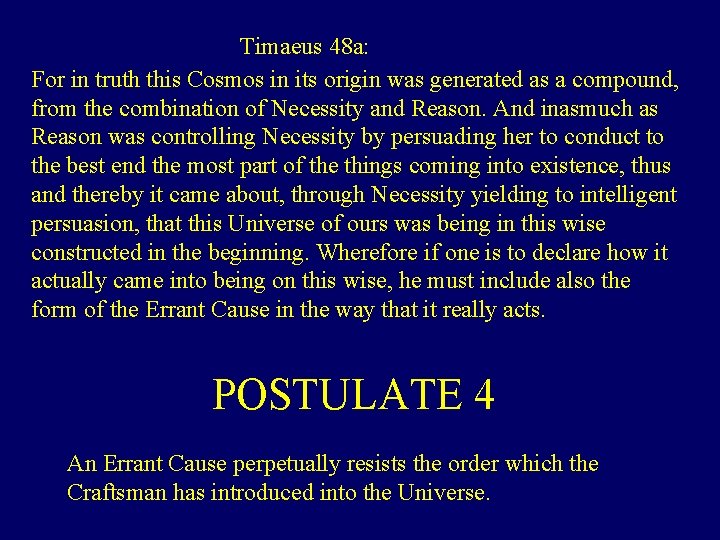 Timaeus 48a:

For in truth this Cosmos in its origin was generated as a compound, from the combination of Necessity and Reason. And inasmuch as Reason was controlling Necessity by persuading her to conduct to the best end the most part of the things coming into existence, thus and thereby it came about, through Necessity yielding to intelligent persuasion, that this Universe of ours was being in this wise constructed in the beginning. Wherefore if one is to declare how it actually came into being on this wise, he must include also the form of the Errant Cause in the way that it really acts.

POSTULATE 4

An Errant Cause perpetually resists the order which the Craftsman has introduced into the Universe.